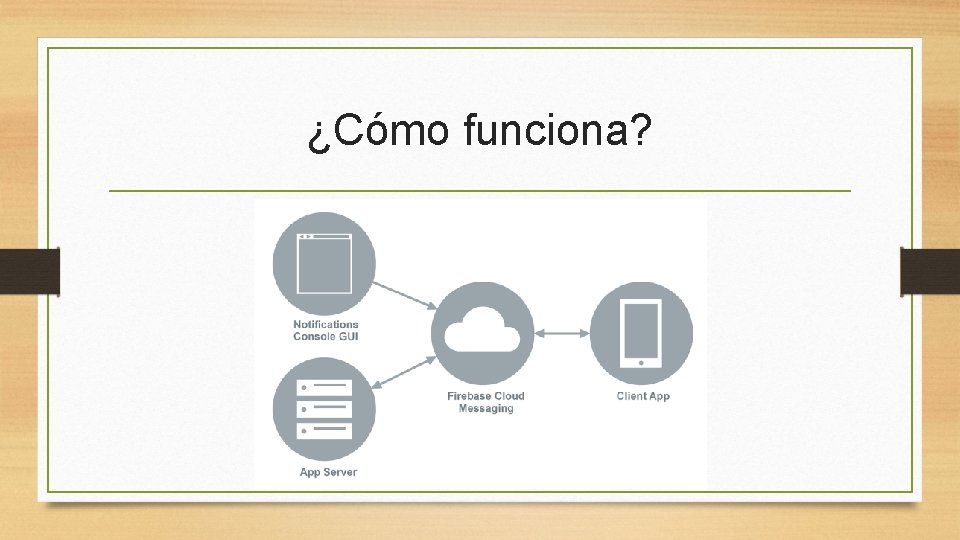 ¿Cómo funciona?

Notifications Console GUI

Firebase Cloud Messaging

Client App

App Server